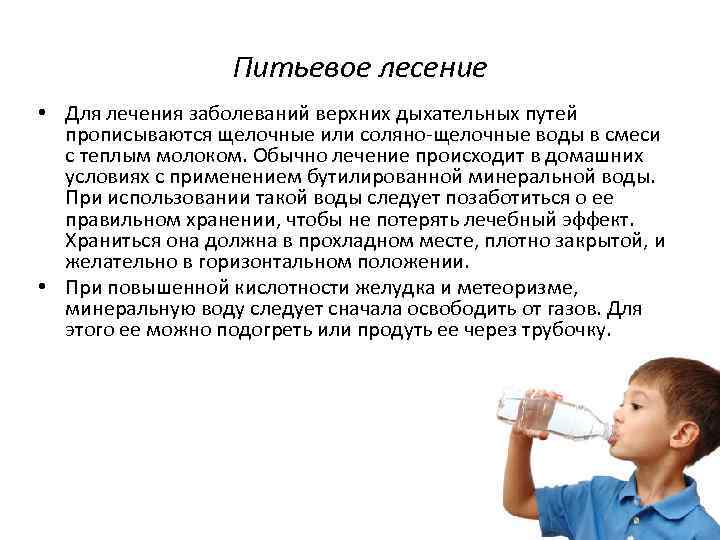 Питьевое лесение

• Для лечения заболеваний верхних дыхательных путей прописываются щелочные или соляно-щелочные воды в смеси с теплым молоком. Обычно лечение происходит в домашних условиях с применением бутилированной минеральной воды. При использовании такой воды следует позаботиться о ее правильном хранении, чтобы не потерять лечебный эффект. Храниться она должна в прохладном месте, плотно закрытой, и желательно в горизонтальном положении.

• При повышенной кислотности желудка и метеоризме, минеральную воду следует сначала освободить от газов. Для этого ее можно подогреть или продуть ее через трубочку.